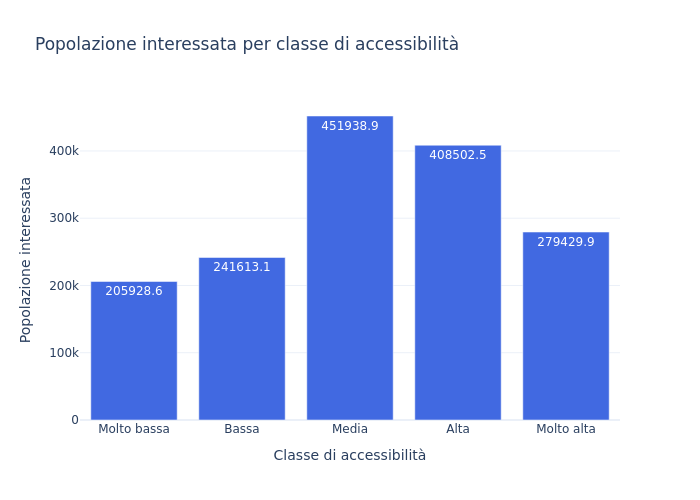 Popolazione interessata per classe di accessibilità

Popolazione interessata

400k
300k
200k
100k
0

205928.6
241613.1
451938.9
408502.5
279429.9

Molto bassa
Bassa
Media
Alta
Molto alta

Classe di accessibilità